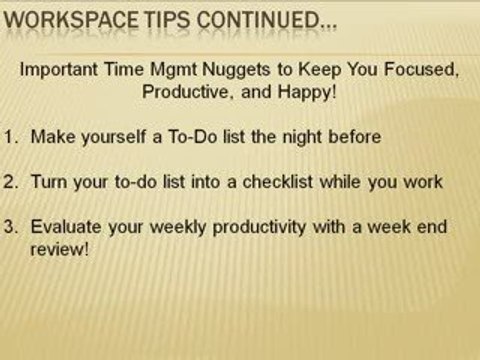 WORKSPACE TIPS CONTINUED…

Important Time Mgmt Nuggets to Keep You Focused, Productive, and Happy!

1. Make yourself a To-Do list the night before

2. Turn your to-do list into a checklist while you work

3. Evaluate your weekly productivity with a week end review!